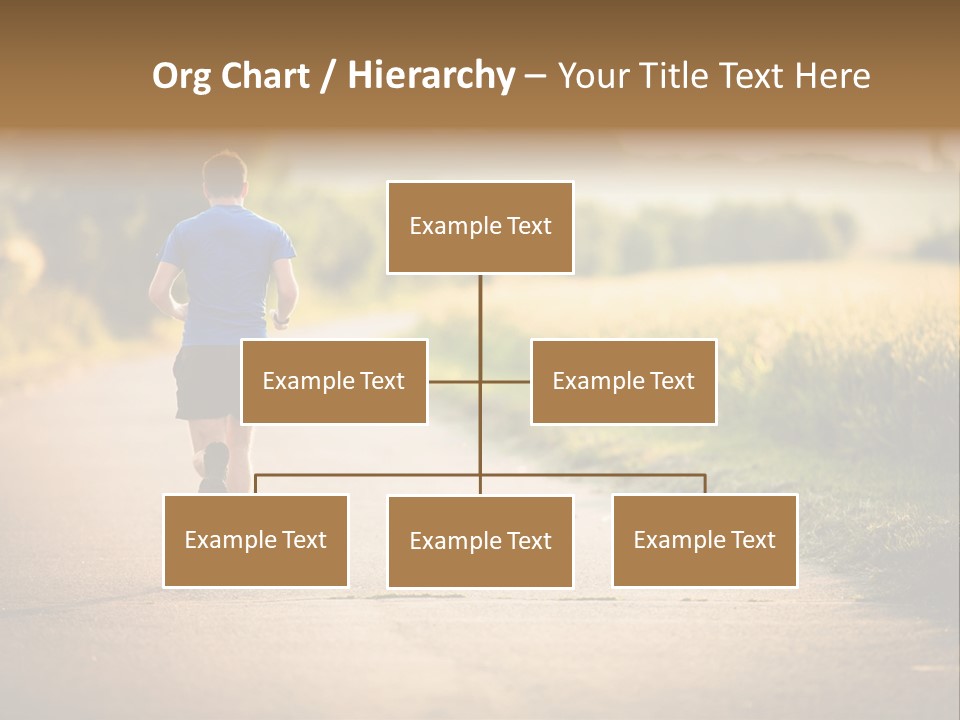 Org Chart / Hierarchy – Your Title Text Here

Example Text

Example Text

Example Text

Example Text

Example Text

Example Text